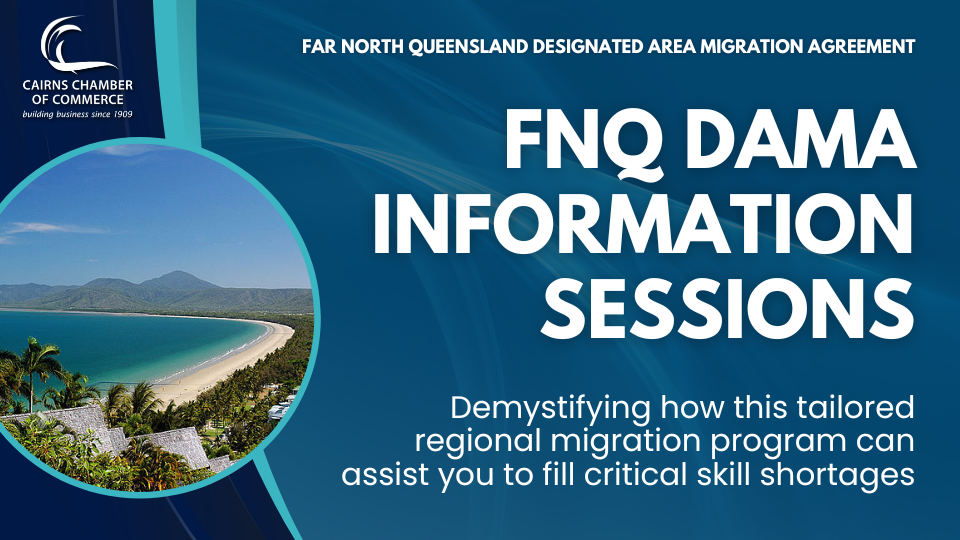 CAIRNS CHAMBER OF COMMERCE
building business since 1909

FAR NORTH QUEENSLAND DESIGNATED AREA MIGRATION AGREEMENT

FNQ DAMA INFORMATION SESSIONS

Demystifying how this tailored regional migration program can assist you to fill critical skill shortages